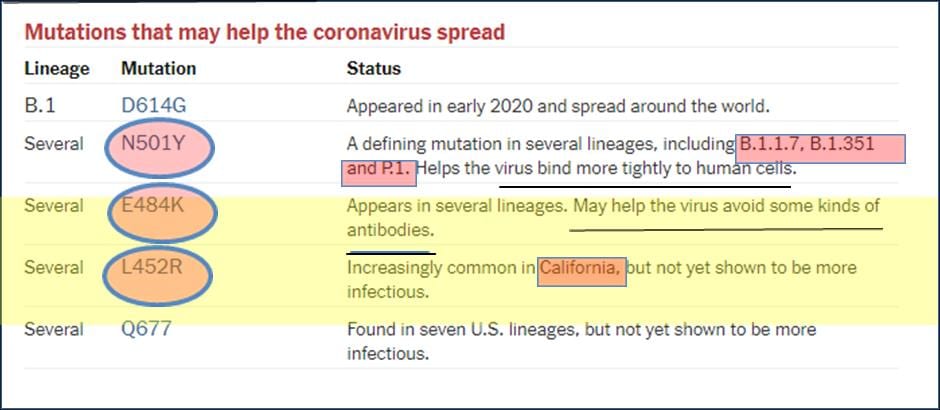 Mutations that may help the coronavirus spread

| Lineage | Mutation | Status |
|---|---|---|
| B.1 | D614G | Appeared in early 2020 and spread around the world. |
| Several | N501Y | A defining mutation in several lineages, including B.1.1.7, B.1.351 and P.1. Helps the virus bind more tightly to human cells. |
| Several | E484K | Appears in several lineages. May help the virus avoid some kinds of antibodies. |
| Several | L452R | Increasingly common in California, but not yet shown to be more infectious. |
| Several | Q677 | Found in seven U.S. lineages, but not yet shown to be more infectious. |